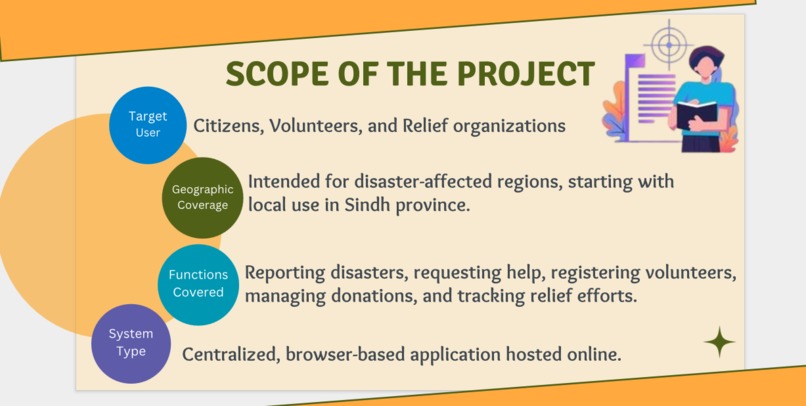 SCOPE OF THE PROJECT

Target User

Citizens, Volunteers, and Relief organizations

Geographic Coverage

Intended for disaster-affected regions, starting with local use in Sindh province.

Functions Covered

Reporting disasters, requesting help, registering volunteers, managing donations, and tracking relief efforts.

System Type

Centralized, browser-based application hosted online.